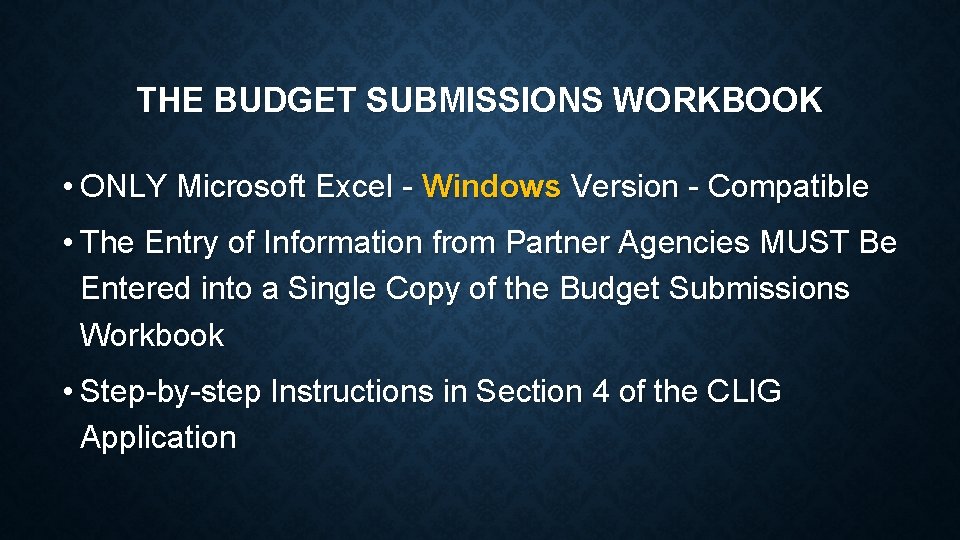 THE BUDGET SUBMISSIONS WORKBOOK

• ONLY Microsoft Excel - Windows Version - Compatible

• The Entry of Information from Partner Agencies MUST Be Entered into a Single Copy of the Budget Submissions Workbook

• Step-by-step Instructions in Section 4 of the CLIG Application